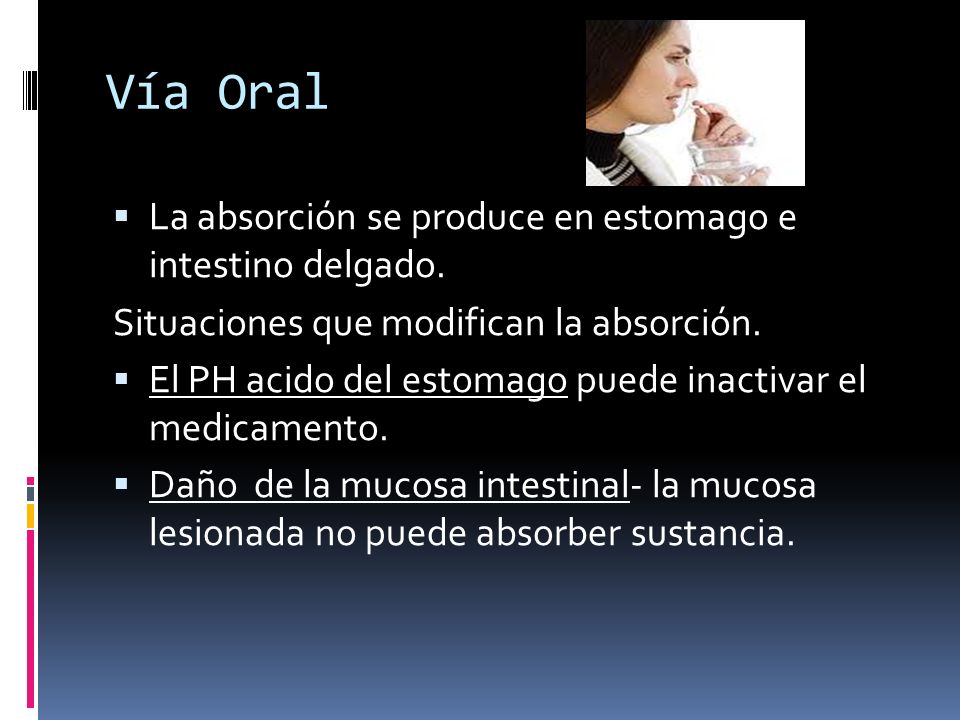 Vía Oral

▪ La absorción se produce en estomago e intestino delgado.

Situaciones que modifican la absorción.

▪ El PH acido del estomago puede inactivar el medicamento.

▪ Daño  de la mucosa intestinal- la mucosa lesionada no puede absorber sustancia.